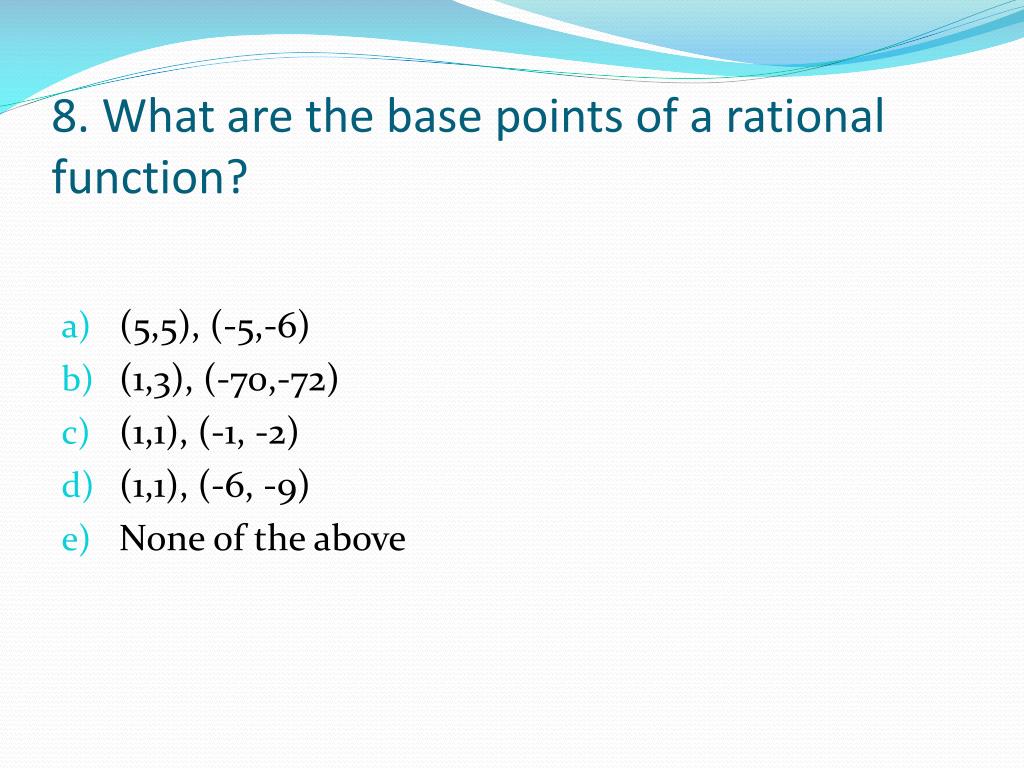 8. What are the base points of a rational function?

a) (5,5), (-5,-6)
b) (1,3), (-70,-72)
c) (1,1), (-1, -2)
d) (1,1), (-6, -9)
e) None of the above